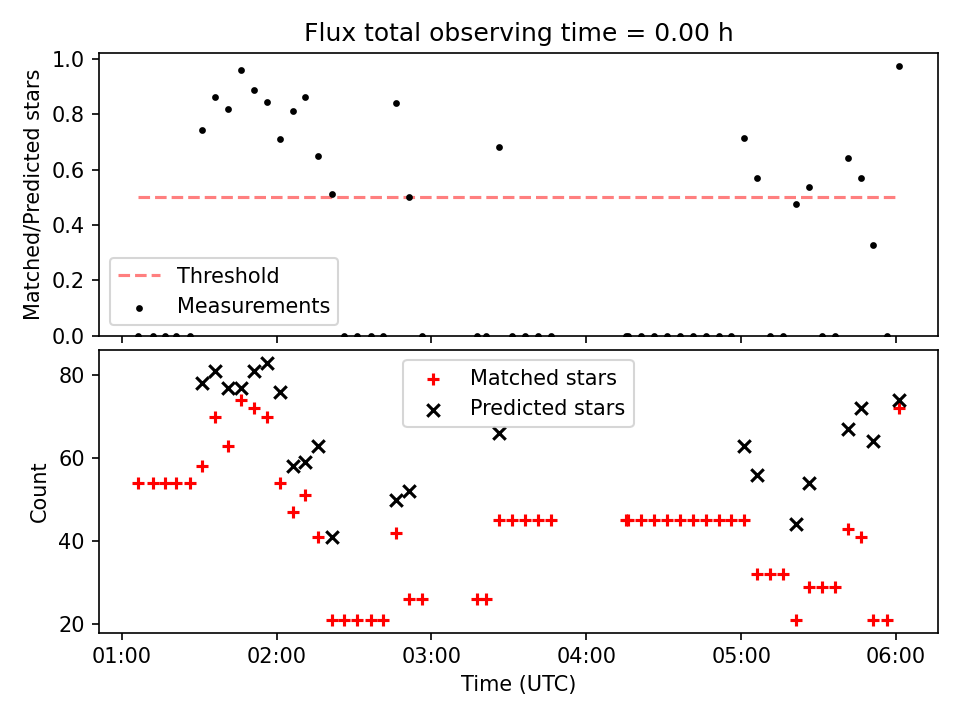 Flux total observing time = 0.00 h

Matched/Predicted stars

1.0
0.8
0.6
0.4
0.2
0.0

Threshold
Measurements

Count

80
60
40
20

Matched stars
Predicted stars

01:00
02:00
03:00
04:00
05:00
06:00

Time (UTC)